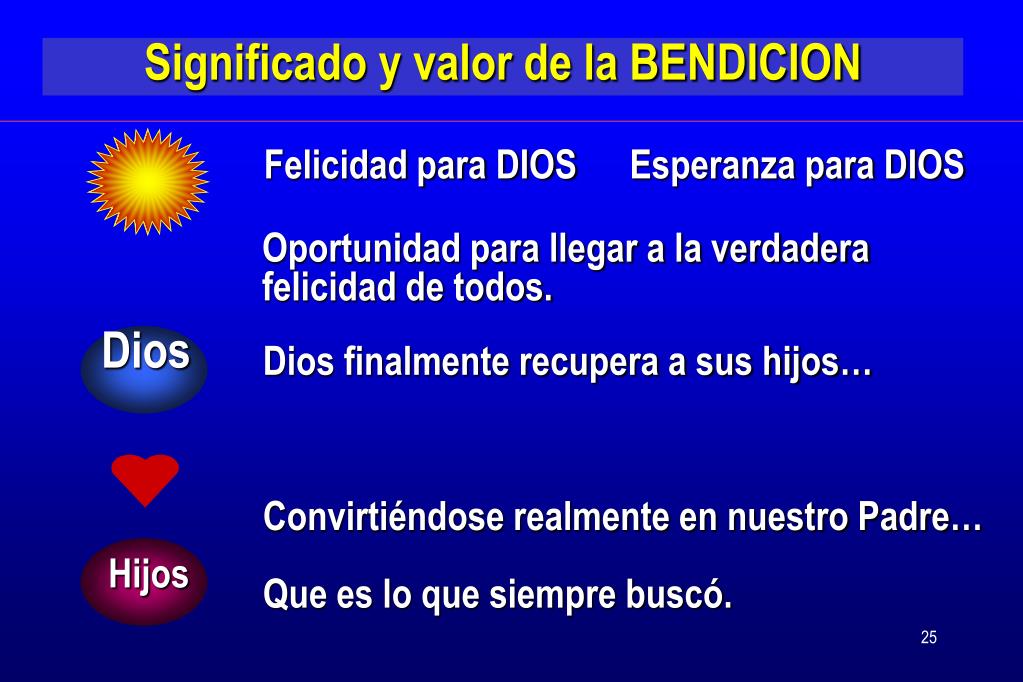 Significado y valor de la BENDICION

Felicidad para DIOS Esperanza para DIOS

Oportunidad para llegar a la verdadera felicidad de todos.

Dios

Dios finalmente recupera a sus hijos…

Convirtiéndose realmente en nuestro Padre…

Hijos

Que es lo que siempre buscó.

25